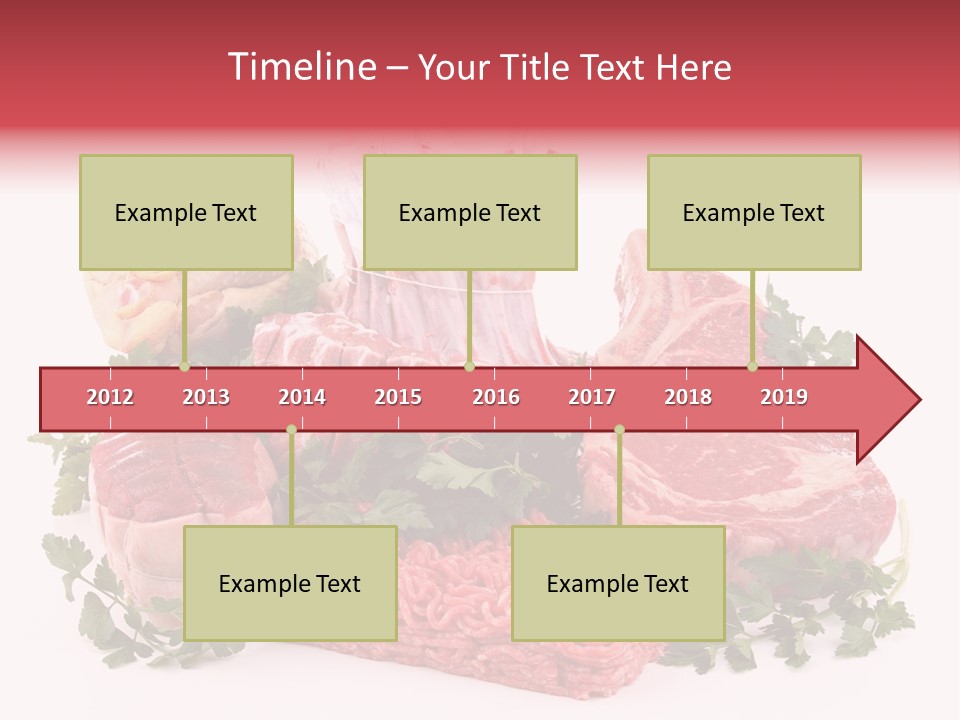 Timeline – Your Title Text Here

Example Text

Example Text

Example Text

2012 2013 2014 2015 2016 2017 2018 2019

Example Text

Example Text